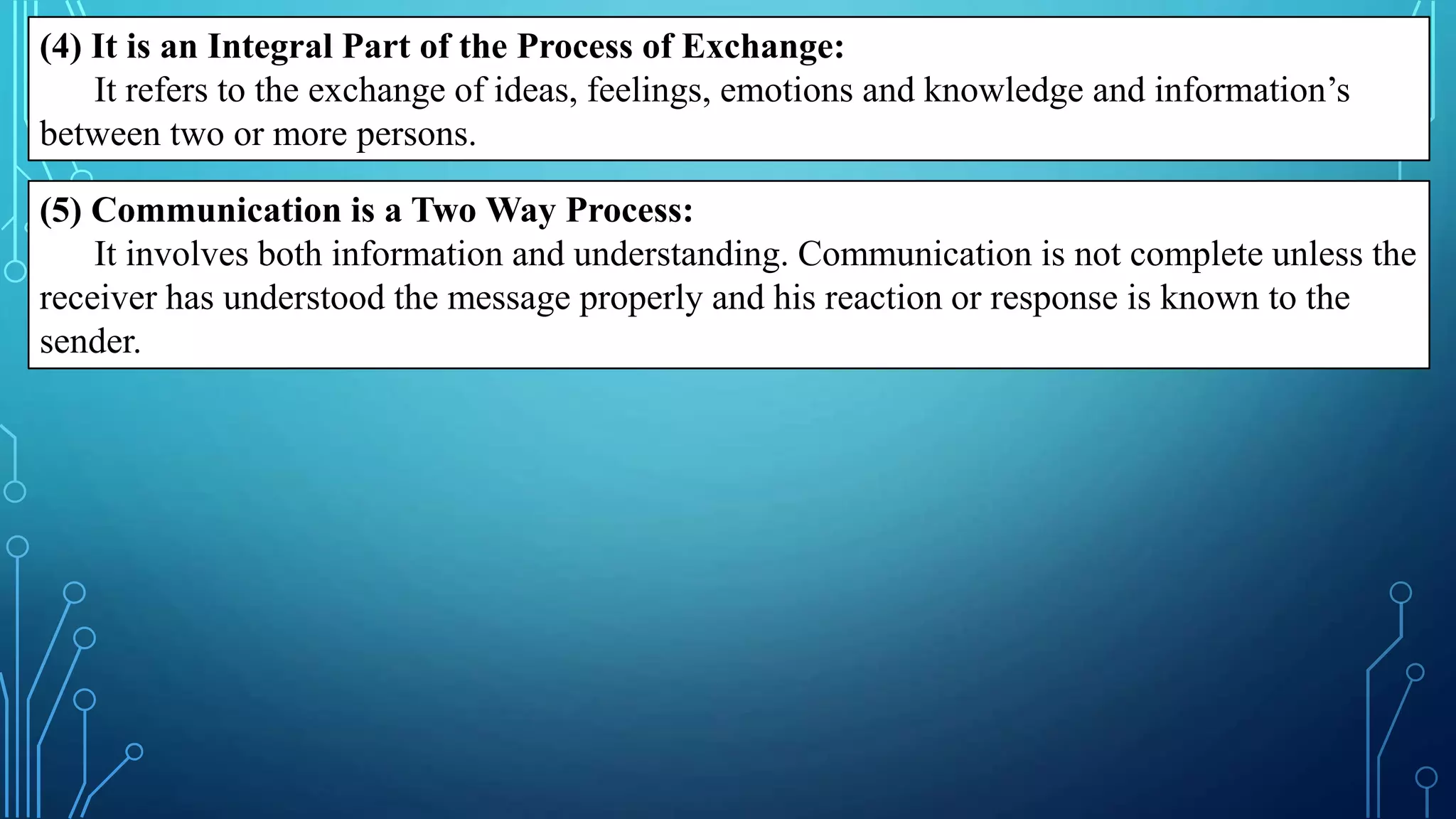 (4) It is an Integral Part of the Process of Exchange:
It refers to the exchange of ideas, feelings, emotions and knowledge and information’s between two or more persons.

(5) Communication is a Two Way Process:
It involves both information and understanding. Communication is not complete unless the receiver has understood the message properly and his reaction or response is known to the sender.